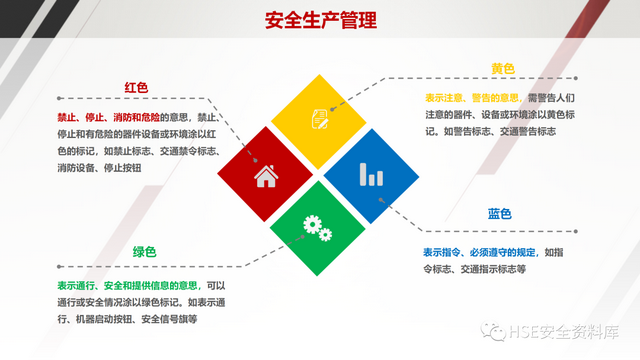 安全生产管理

红色

禁止、停止、消防和危险的意思，禁止、停止和有危险的器件设备或环境涂以红色的标记，如禁止标志、交通禁令标志、消防设备、停止按钮

黄色

表示注意、警告的意思，需警告人们注意的器件、设备或环境涂以黄色标记。如警告标志、交通警告标志

蓝色

表示指令、必须遵守的规定，如指令标志、交通指示标志等

绿色

表示通行、安全和提供信息的意思，可以通行或安全情况涂以绿色标记。如表示通行、机器启动按钮、安全信号旗等

HSE安全资料库